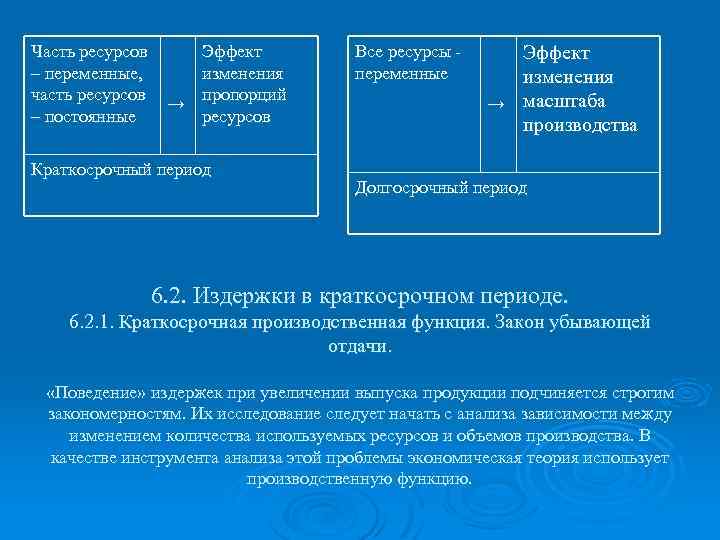 | Часть ресурсов – переменные, часть ресурсов – постоянные | → | Эффект изменения пропорций ресурсов |
|---|---|---|
| Краткосрочный период | | |

| Все ресурсы - переменные | → | Эффект изменения масштаба производства |
|---|---|---|
| Долгосрочный период | | |

6.2. Издержки в краткосрочном периоде.

6.2.1. Краткосрочная производственная функция. Закон убывающей отдачи.

«Поведение» издержек при увеличении выпуска продукции подчиняется строгим закономерностям. Их исследование следует начать с анализа зависимости между изменением количества используемых ресурсов и объемов производства. В качестве инструмента анализа этой проблемы экономическая теория использует производственную функцию.